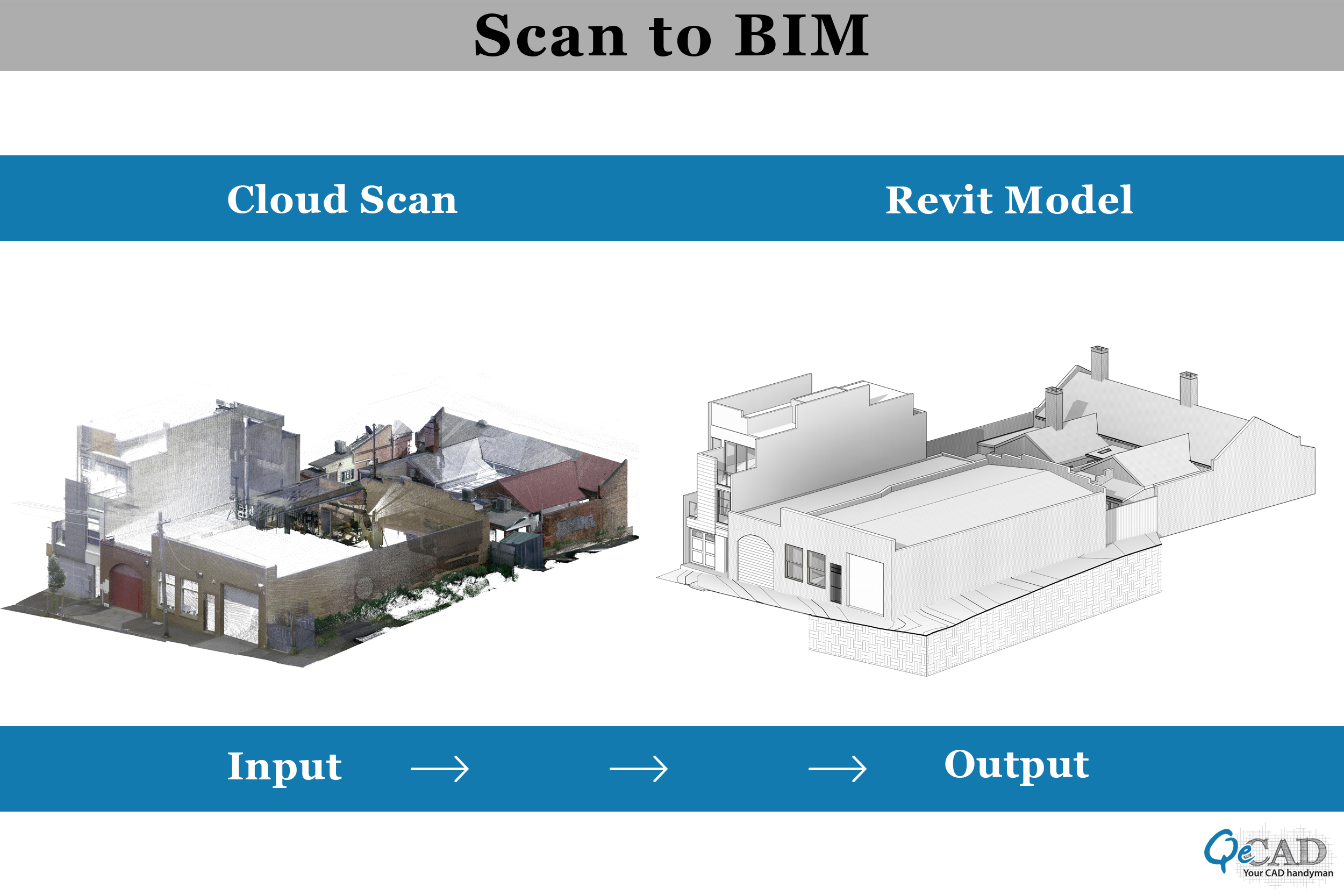 Scan to BIM

Cloud Scan

Revit Model

Input → → → Output

QeCAD
Your CAD handyman